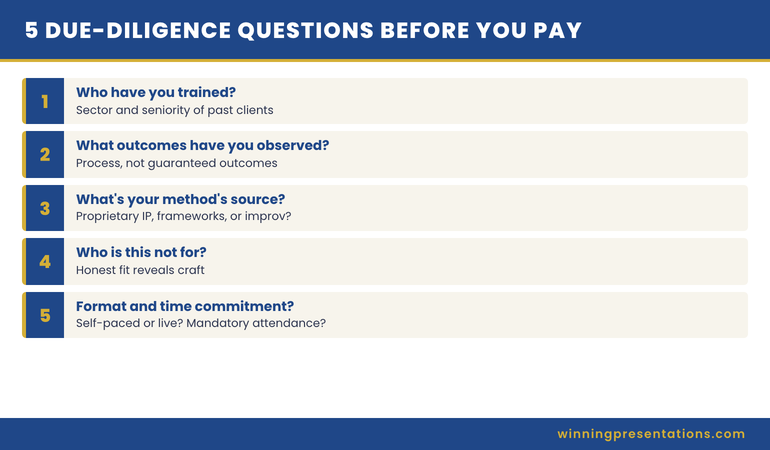 5 DUE-DILIGENCE QUESTIONS BEFORE YOU PAY

1 Who have you trained?
Sector and seniority of past clients

2 What outcomes have you observed?
Process, not guaranteed outcomes

3 What's your method's source?
Proprietary IP, frameworks, or improv?

4 Who is this not for?
Honest fit reveals craft

5 Format and time commitment?
Self-paced or live? Mandatory attendance?

winningpresentations.com